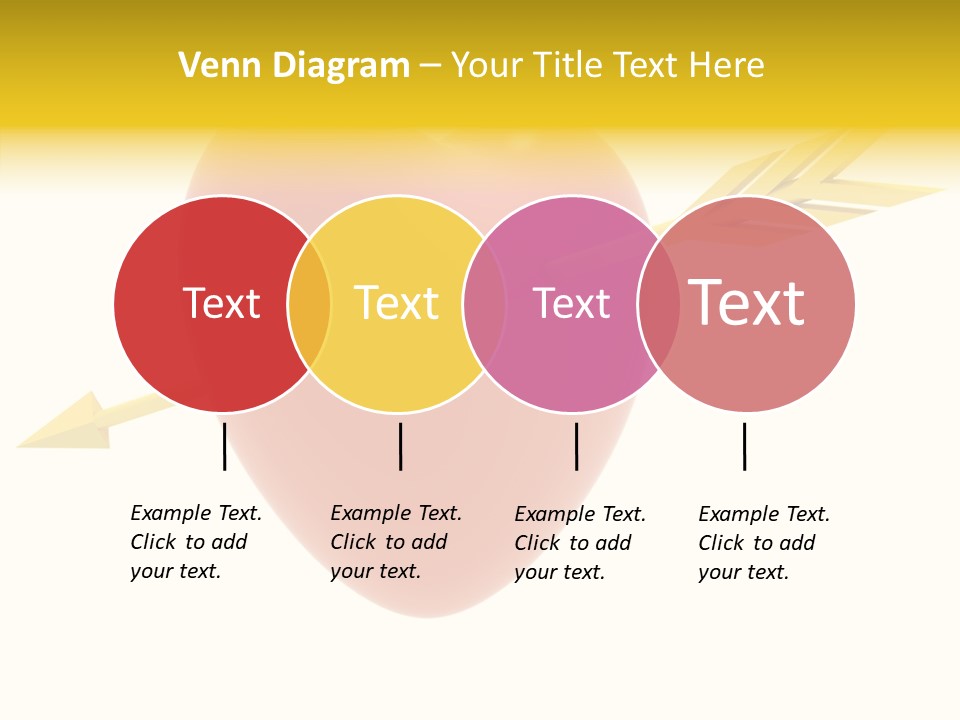 Venn Diagram – Your Title Text Here

Text

Text

Text

Text

Example Text. Click to add your text.

Example Text. Click to add your text.

Example Text. Click to add your text.

Example Text. Click to add your text.